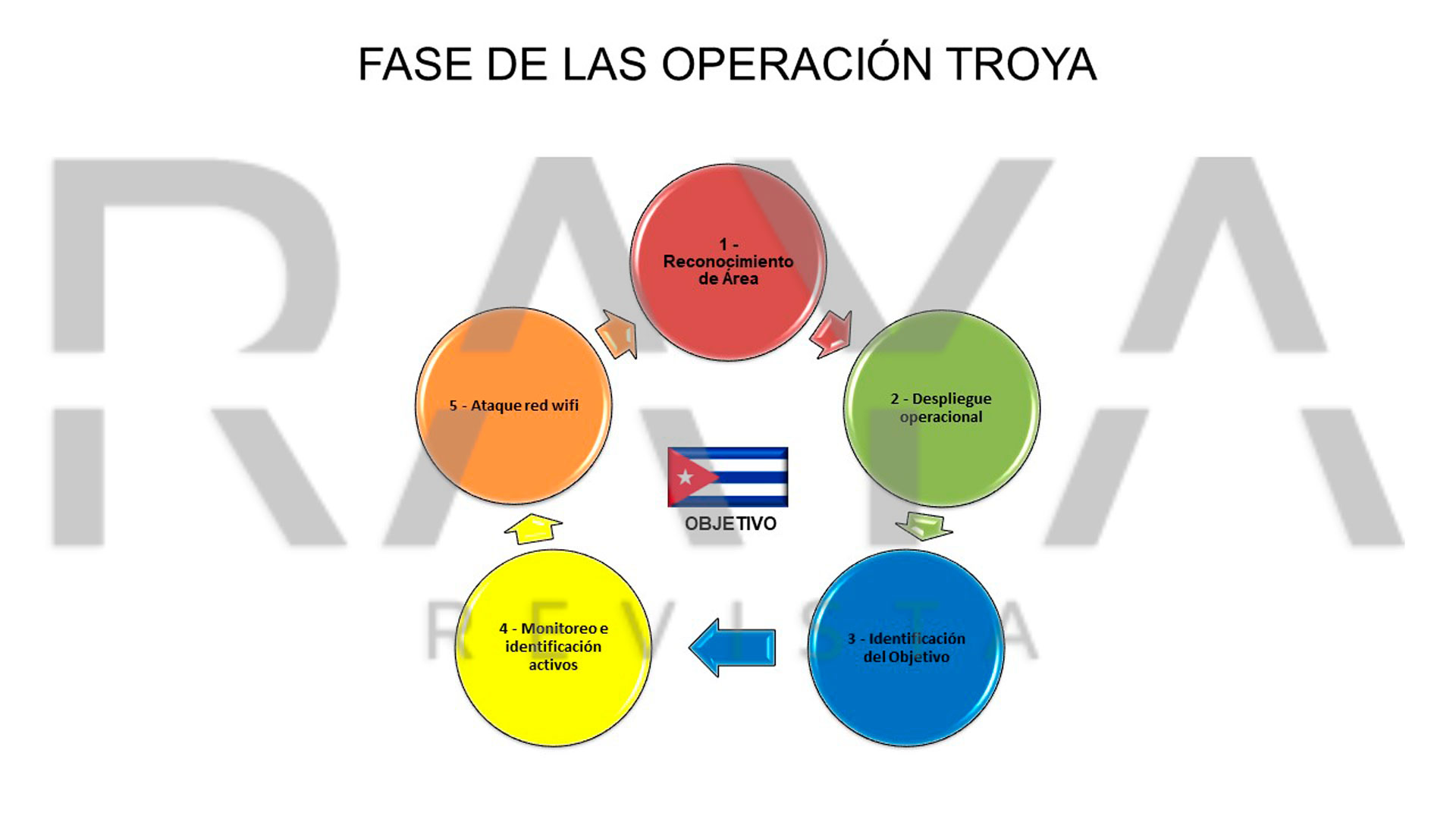 FASE DE LAS OPERACIÓN TROYA

1 - Reconocimiento de Área

2 - Despliegue operacional

3 - Identificación del Objetivo

4 - Monitoreo e identificación activos

5 - Ataque red wifi

OBJETIVO

RAYA

REVISTA